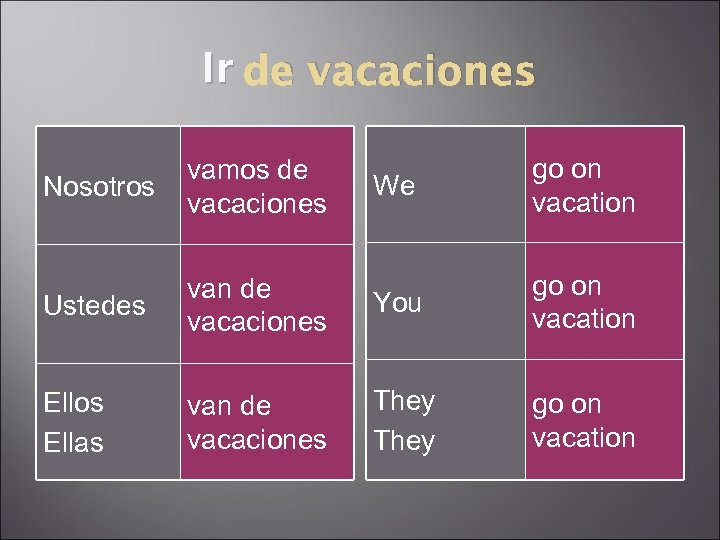 Ir de vacaciones

| Nosotros | vamos de vacaciones |
|---|---|
| Ustedes | van de vacaciones |
| Ellos Ellas | van de vacaciones |

| We | go on vacation |
|---|---|
| You | go on vacation |
| They They | go on vacation |